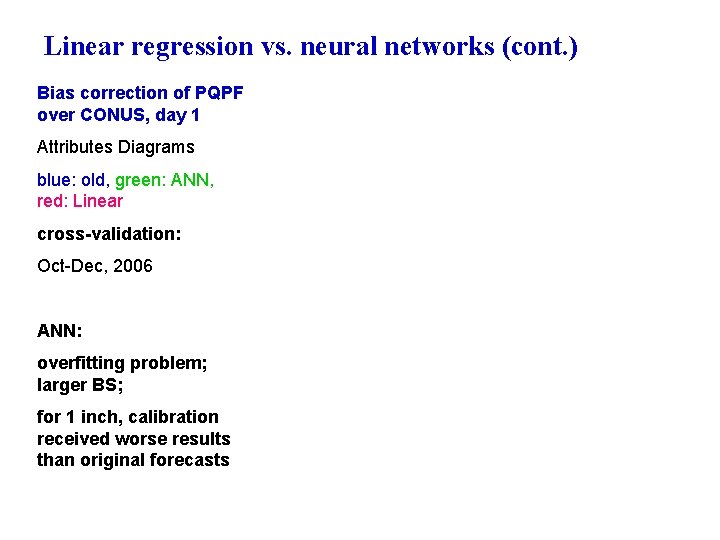 Linear regression vs. neural networks (cont.)

Bias correction of PQPF over CONUS, day 1

Attributes Diagrams

blue: old, green: ANN, red: Linear

cross-validation:

Oct-Dec, 2006

ANN:

overfitting problem; larger BS;

for 1 inch, calibration received worse results than original forecasts